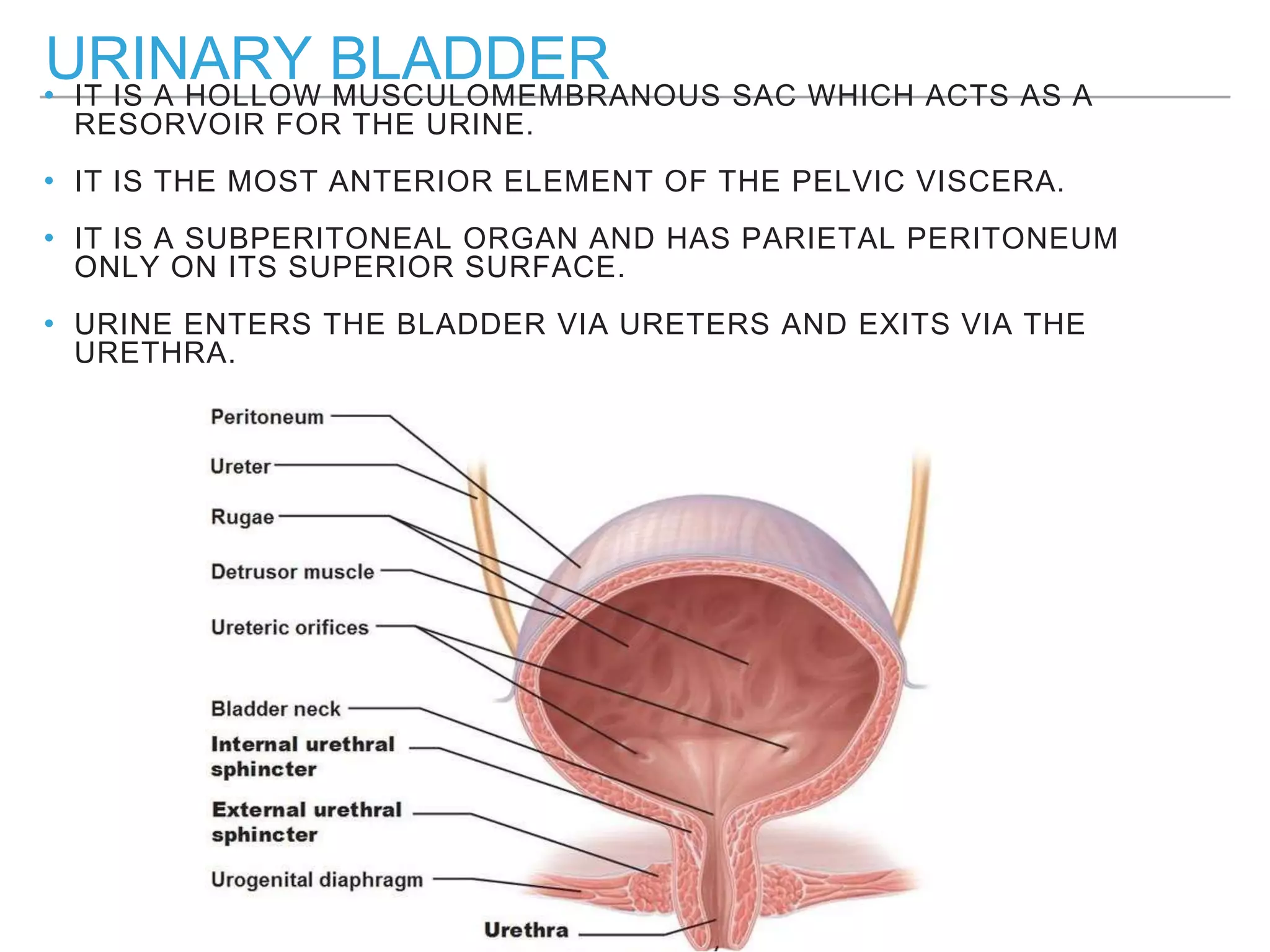 URINARY BLADDER

• IT IS A HOLLOW MUSCULOMEMBRANOUS SAC WHICH ACTS AS A RESORVOIR FOR THE URINE.

• IT IS THE MOST ANTERIOR ELEMENT OF THE PELVIC VISCERA.

• IT IS A SUBPERITONEAL ORGAN AND HAS PARIETAL PERITONEUM ONLY ON ITS SUPERIOR SURFACE.

• URINE ENTERS THE BLADDER VIA URETERS AND EXITS VIA THE URETHRA.

Peritoneum
Ureter
Rugae
Detrusor muscle
Ureteric orifices
Bladder neck
Internal urethral sphincter
External urethral sphincter
Urogenital diaphragm
Urethra